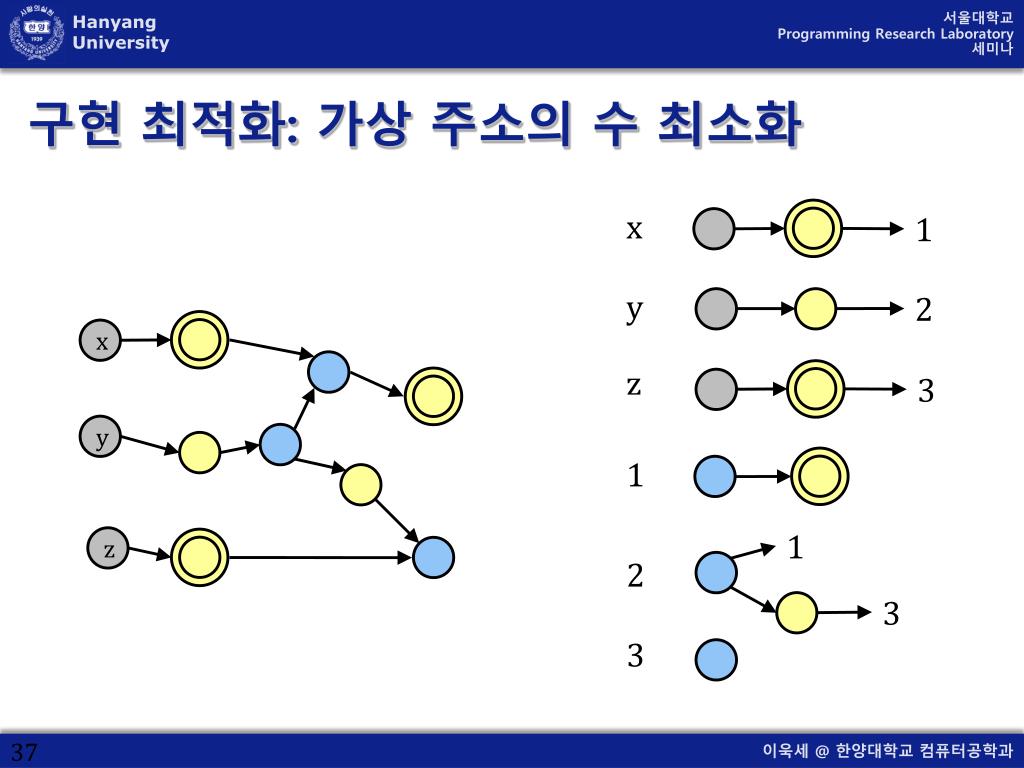 Hanyang University

서울대학교
Programming Research Laboratory
세미나

구현 최적화: 가상 주소의 수 최소화

x
y
z

x
1
y
2
z
3
1
2
1
3
3

37

이욱세 @ 한양대학교 컴퓨터공학과